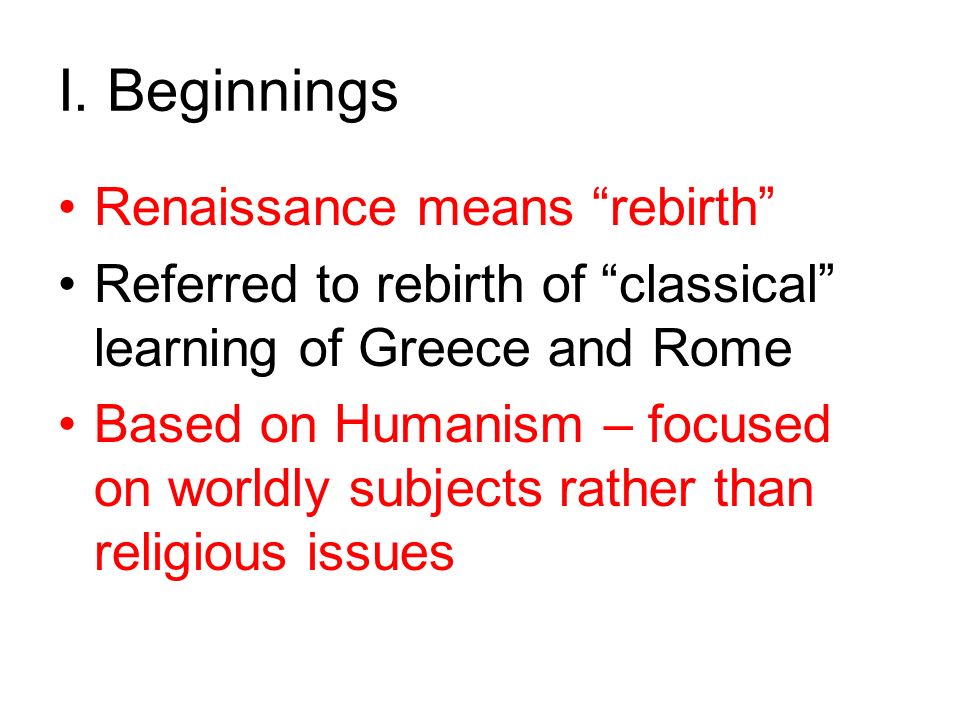 I. Beginnings

• Renaissance means “rebirth”
• Referred to rebirth of “classical” learning of Greece and Rome
• Based on Humanism – focused on worldly subjects rather than religious issues